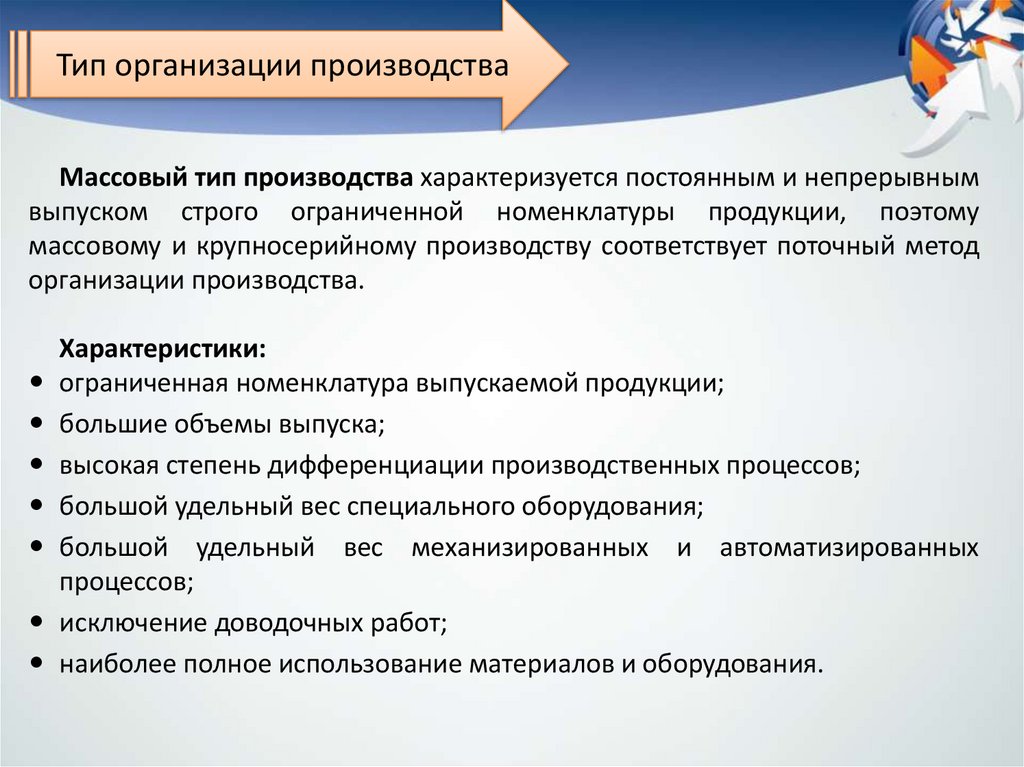 Тип организации производства

Массовый тип производства характеризуется постоянным и непрерывным выпуском строго ограниченной номенклатуры продукции, поэтому массовому и крупносерийному производству соответствует поточный метод организации производства.

Характеристики:
• ограниченная номенклатура выпускаемой продукции;
• большие объемы выпуска;
• высокая степень дифференциации производственных процессов;
• большой удельный вес специального оборудования;
• большой удельный вес механизированных и автоматизированных процессов;
• исключение доводочных работ;
• наиболее полное использование материалов и оборудования.